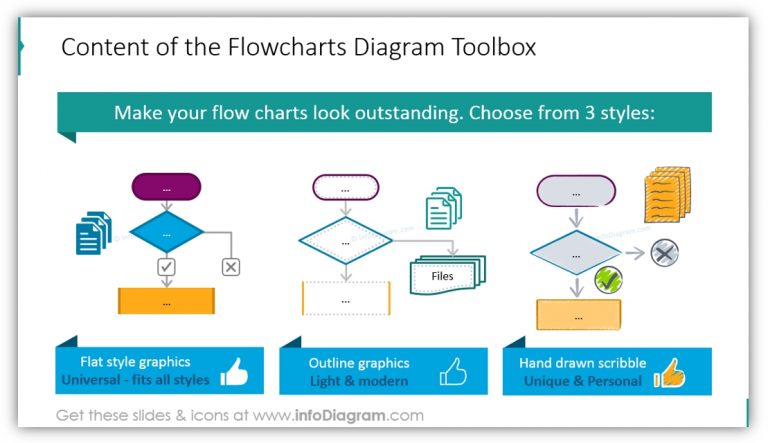 Content of the Flowcharts Diagram Toolbox

Make your flow charts look outstanding. Choose from 3 styles:

...
...
...

...
...
Files
...

...
...
...

Flat style graphics
Universal - fits all styles

Outline graphics
Light & modern

Hand drawn scribble
Unique & Personal

Get these slides & icons at www.infoDiagram.com